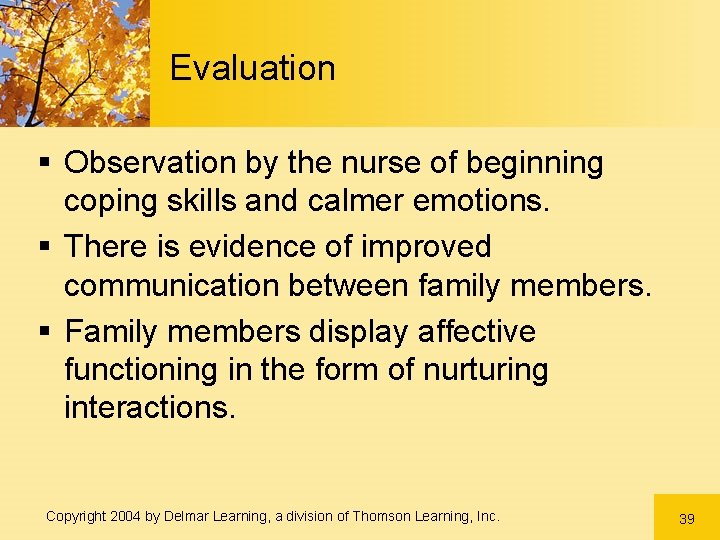 Evaluation

▪ Observation by the nurse of beginning coping skills and calmer emotions.

▪ There is evidence of improved communication between family members.

▪ Family members display affective functioning in the form of nurturing interactions.

Copyright 2004 by Delmar Learning, a division of Thomson Learning, Inc.

39